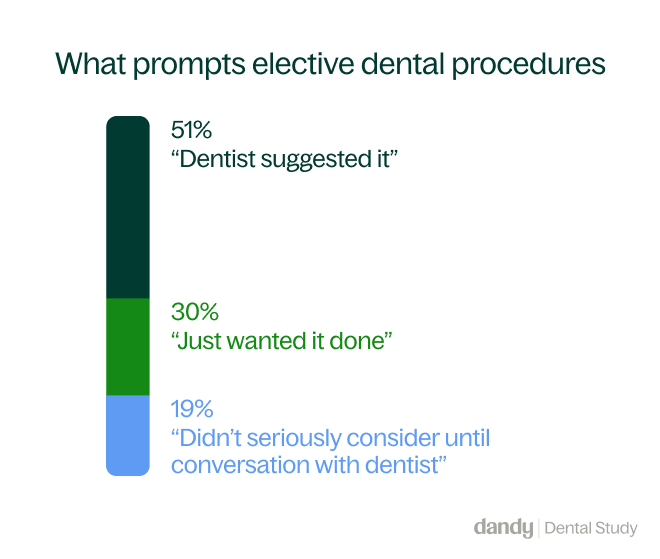 What prompts elective dental procedures

51%
“Dentist suggested it”

30%
“Just wanted it done”

19%
“Didn’t seriously consider until conversation with dentist”

dandy | Dental Study